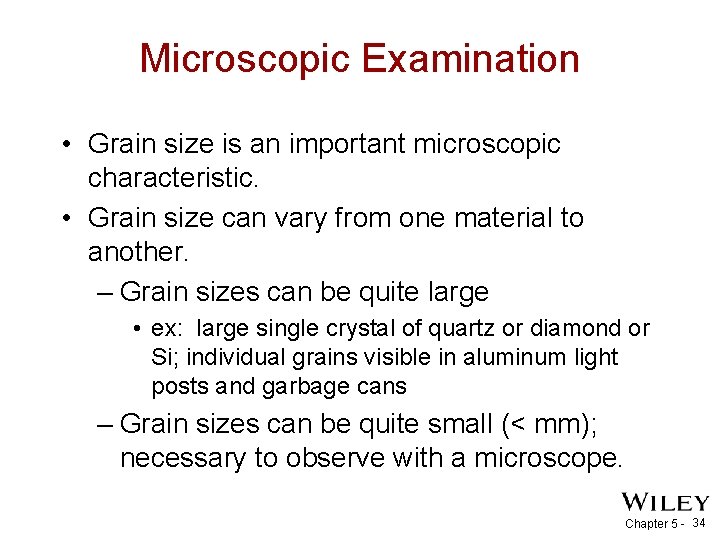 Microscopic Examination

• Grain size is an important microscopic characteristic.

• Grain size can vary from one material to another.

– Grain sizes can be quite large

• ex: large single crystal of quartz or diamond or Si; individual grains visible in aluminum light posts and garbage cans

– Grain sizes can be quite small (< mm); necessary to observe with a microscope.

WILEY

Chapter 5 - 34